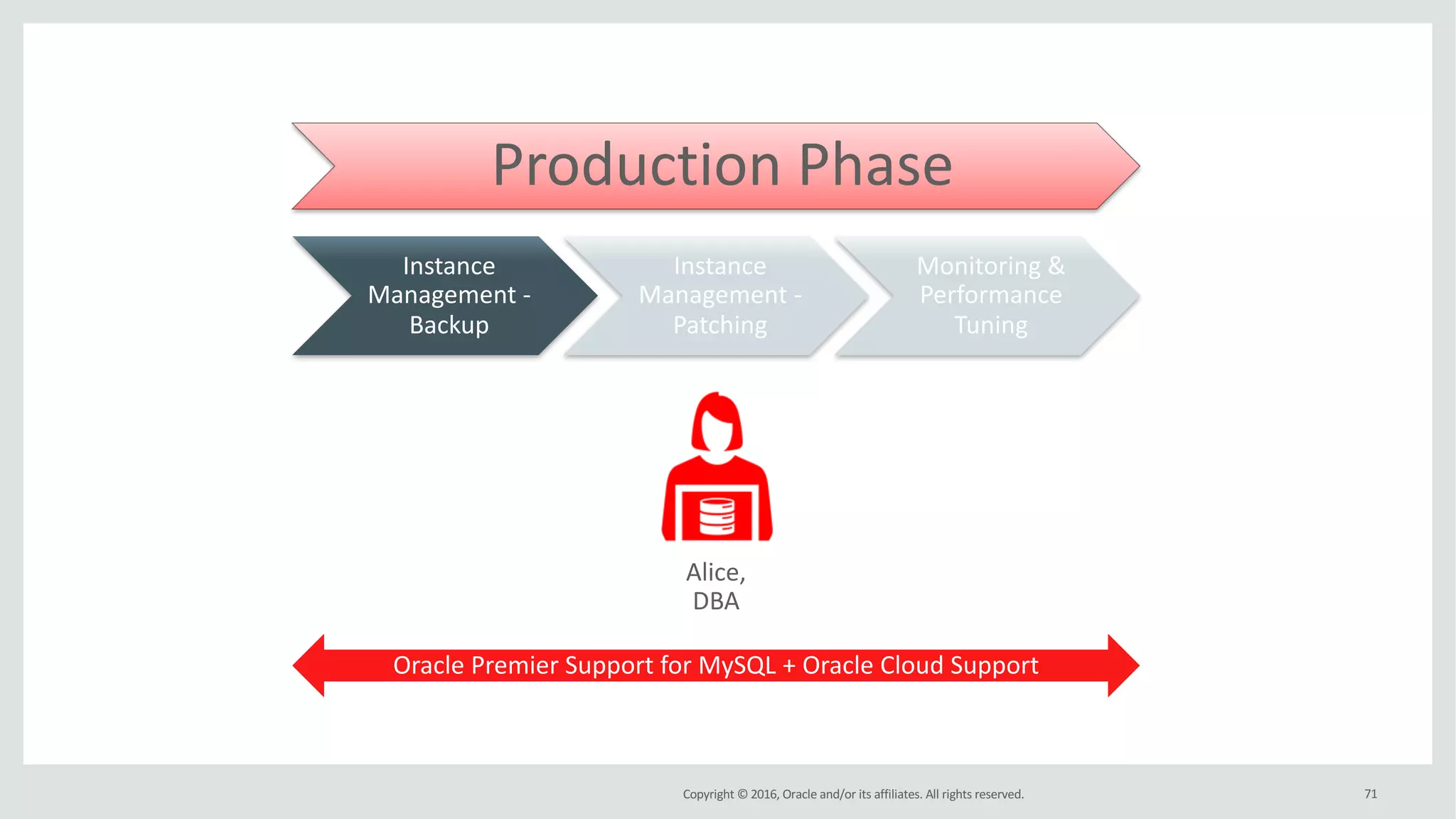 Production Phase

Instance Management - Backup

Instance Management - Patching

Monitoring & Performance Tuning

Alice, DBA

Oracle Premier Support for MySQL + Oracle Cloud Support

Copyright © 2016, Oracle and/or its affiliates. All rights reserved.

71